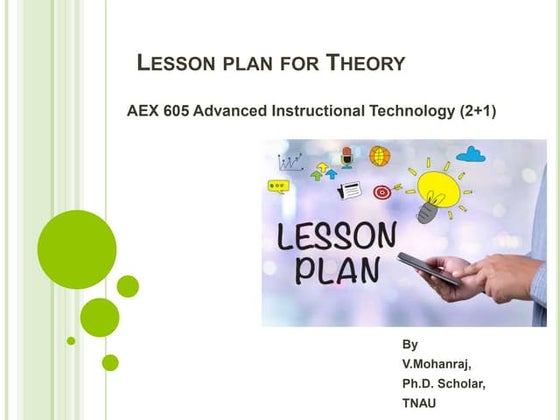 LESSON PLAN FOR THEORY

AEX 605 Advanced Instructional Technology (2+1)

LESSON PLAN

By
V.Mohanraj,
Ph.D. Scholar,
TNAU